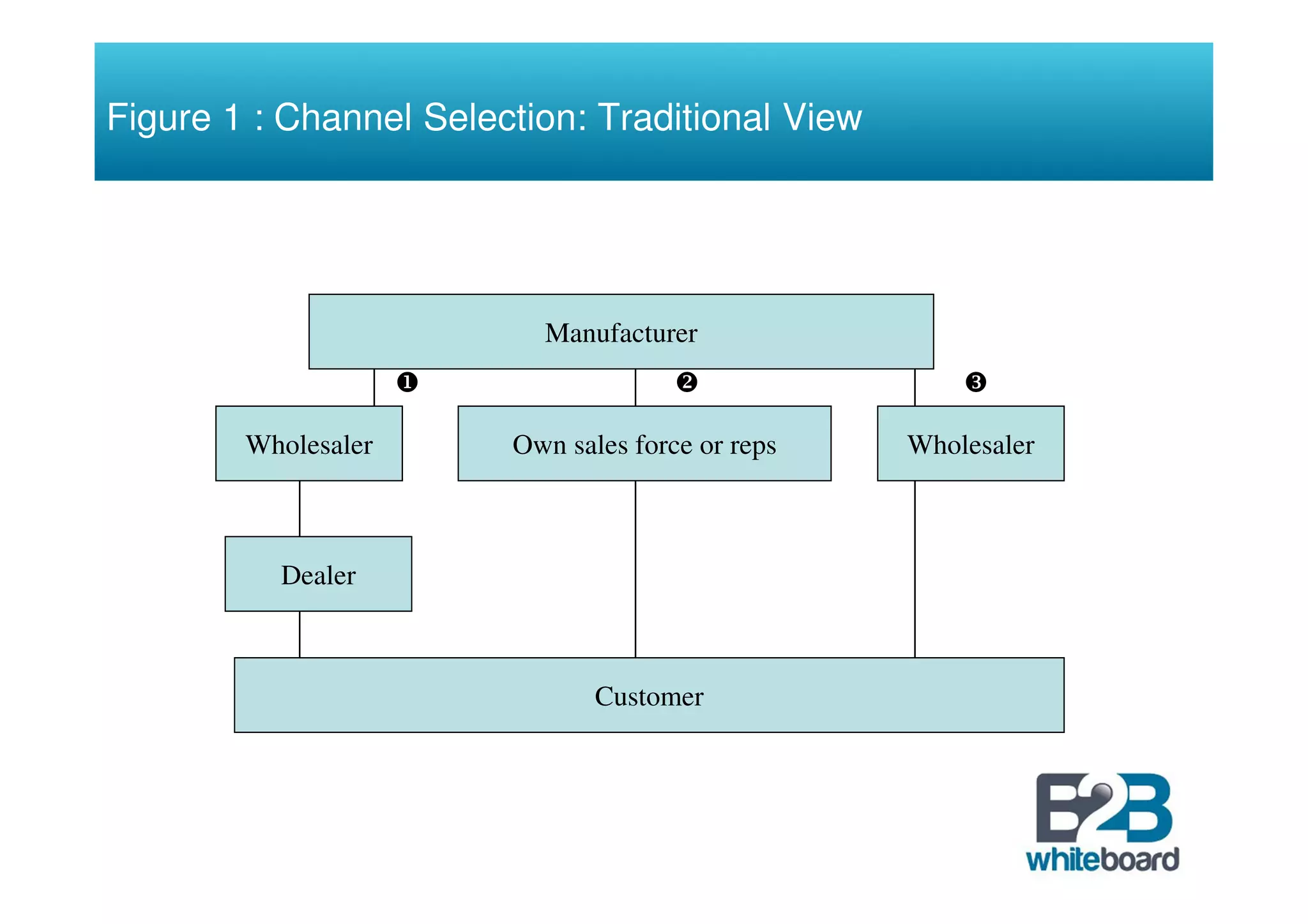 Figure 1 : Channel Selection: Traditional View

Manufacturer

❶ ❷ ❸

Wholesaler

Own sales force or reps

Wholesaler

Dealer

Customer

B2B whiteboard